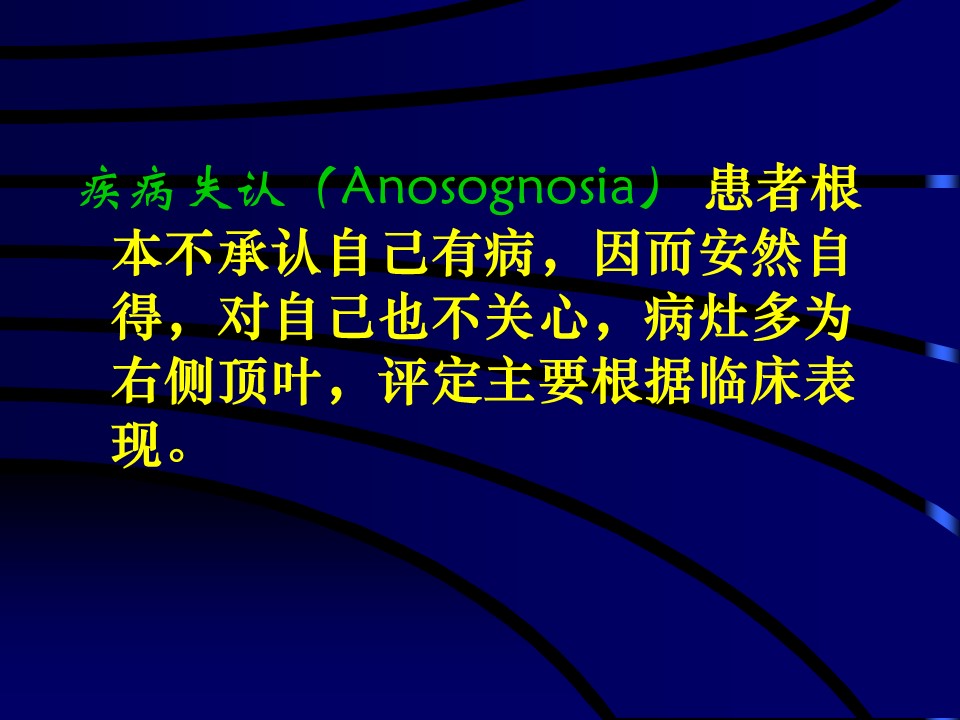 疾病失认（Anosognosia） 患者根本不承认自己有病，因而安然自得，对自己也不关心，病灶多为右侧顶叶，评定主要根据临床表现。